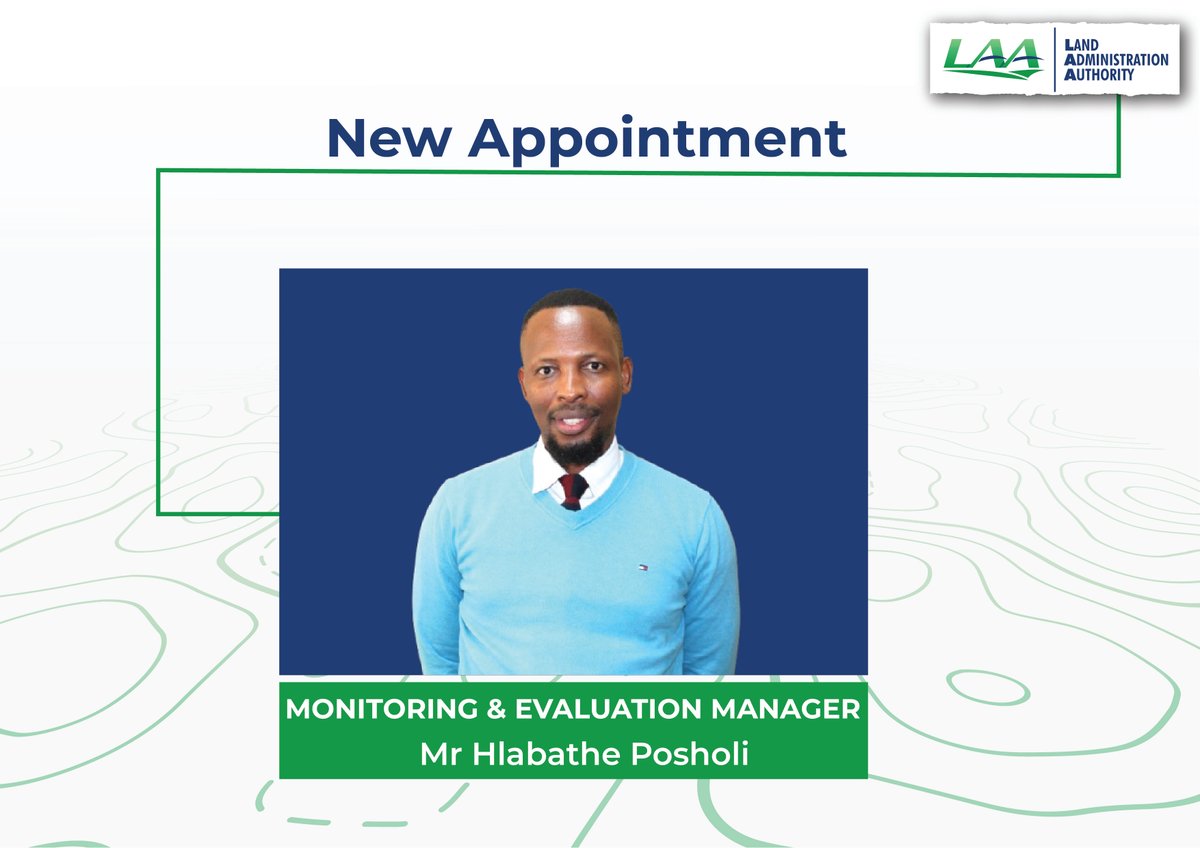 LAA
LAND ADMINISTRATION AUTHORITY

New Appointment

MONITORING & EVALUATION MANAGER
Mr Hlabathe Posholi